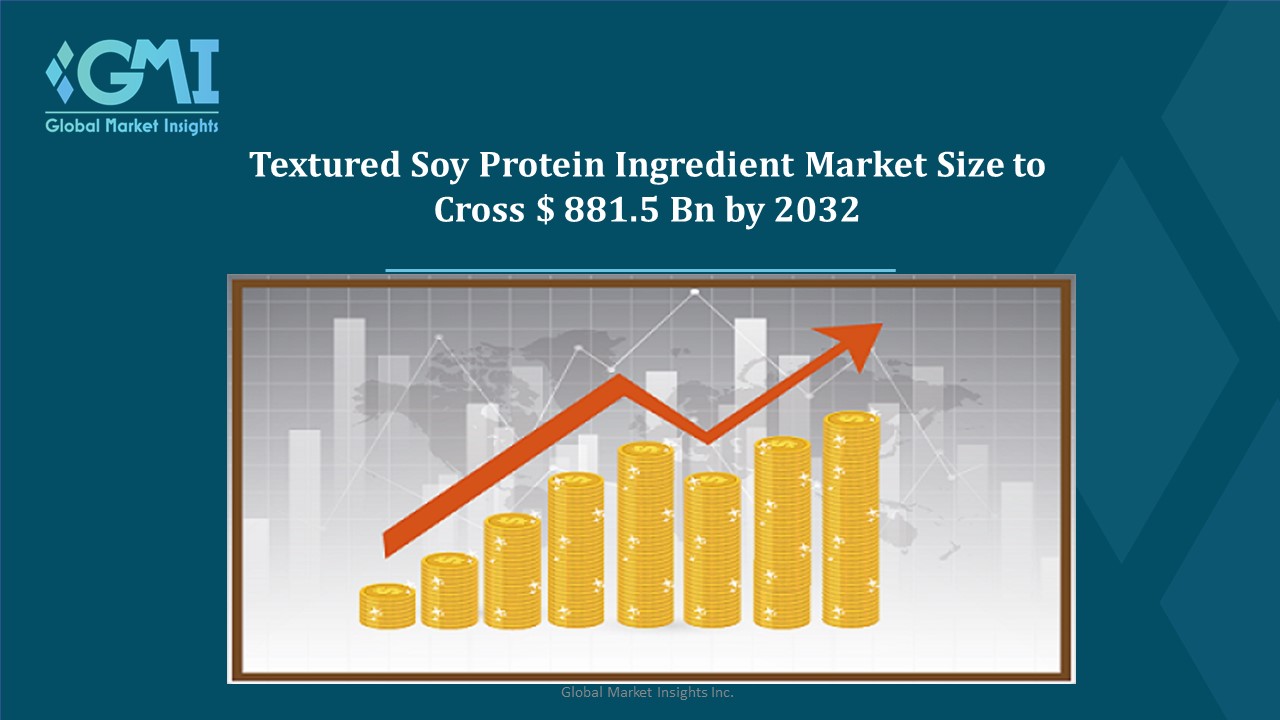 GMI
Global Market Insights

Textured Soy Protein Ingredient Market Size to Cross $ 881.5 Bn by 2032

Global Market Insights Inc.